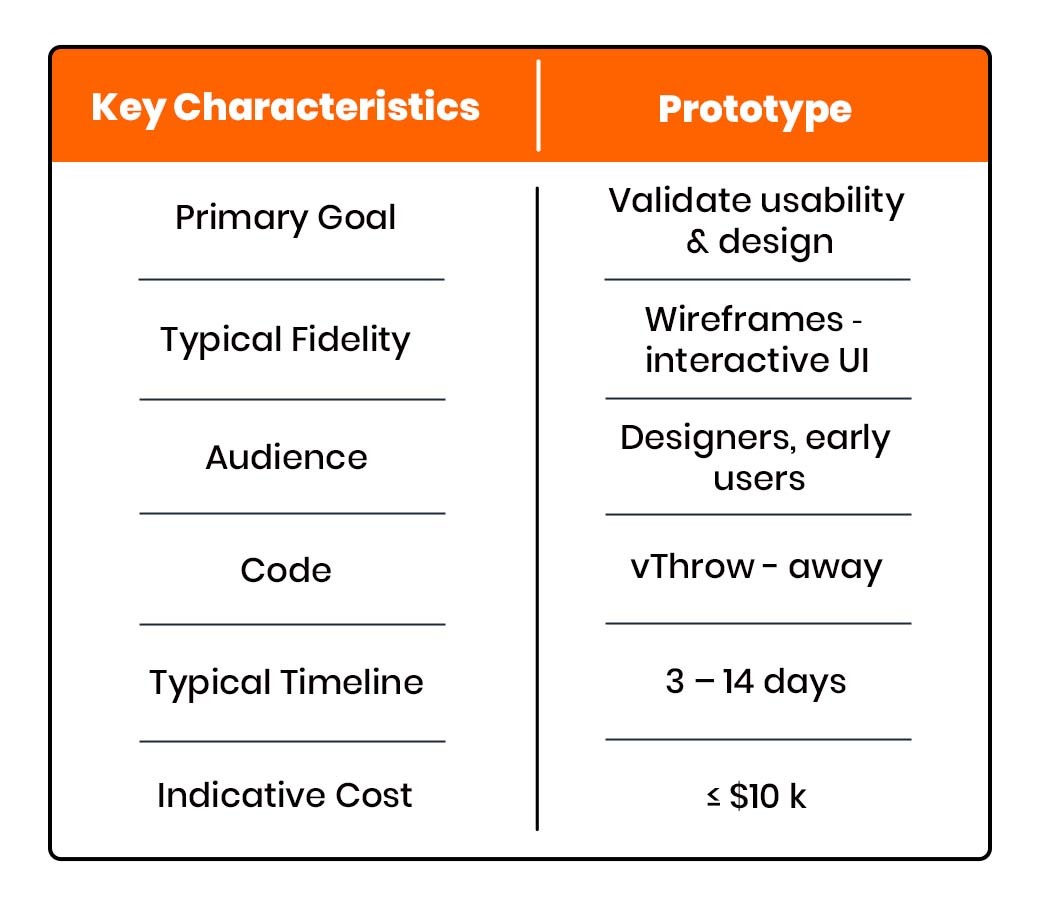 | Key Characteristics | Prototype |
|---|---|
| Primary Goal | Validate usability & design |
| Typical Fidelity | Wireframes - interactive UI |
| Audience | Designers, early users |
| Code | vThrow - away |
| Typical Timeline | 3 – 14 days |
| Indicative Cost | ≤ \$10 k |